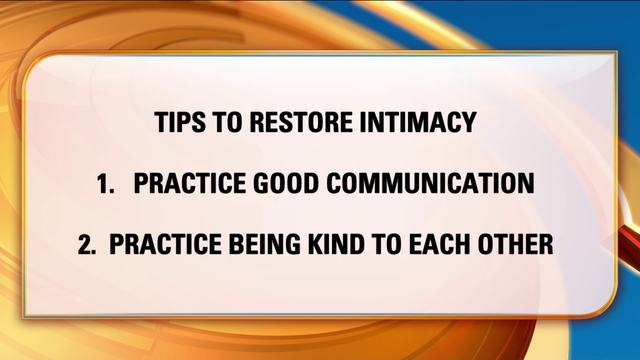 TIPS TO RESTORE INTIMACY

1. PRACTICE GOOD COMMUNICATION

2. PRACTICE BEING KIND TO EACH OTHER